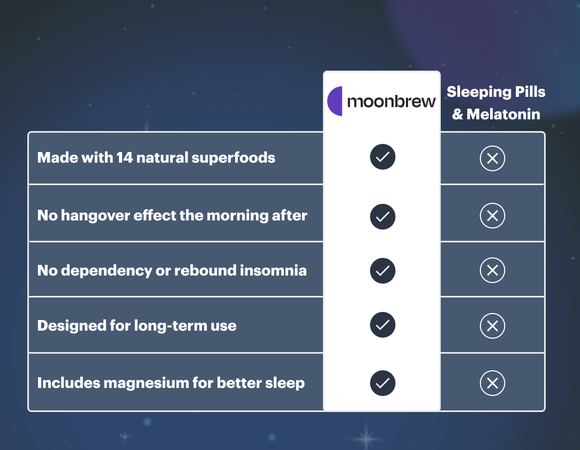 |  | moonbrew | Sleeping Pills & Melatonin |
|---|---|---|
| Made with 14 natural superfoods | ✓ | ✗ |
| No hangover effect the morning after | ✓ | ✗ |
| No dependency or rebound insomnia | ✓ | ✗ |
| Designed for long-term use | ✓ | ✗ |
| Includes magnesium for better sleep | ✓ | ✗ |